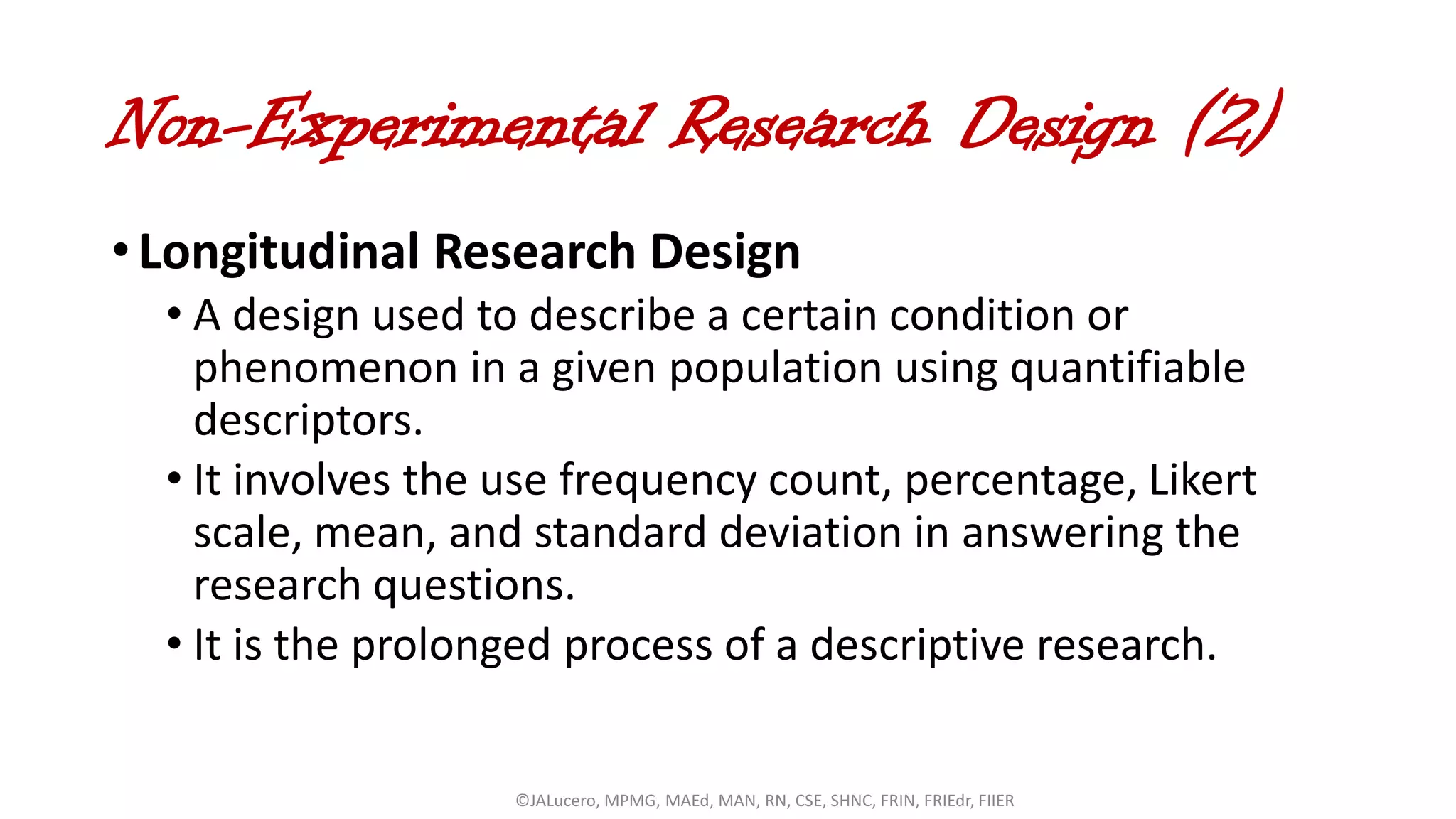 Non-Experimental Research Design (2)

• Longitudinal Research Design
  • A design used to describe a certain condition or phenomenon in a given population using quantifiable descriptors.
  • It involves the use frequency count, percentage, Likert scale, mean, and standard deviation in answering the research questions.
  • It is the prolonged process of a descriptive research.

©JALucero, MPMG, MAEd, MAN, RN, CSE, SHNC, FRIN, FRIEdr, FIIER